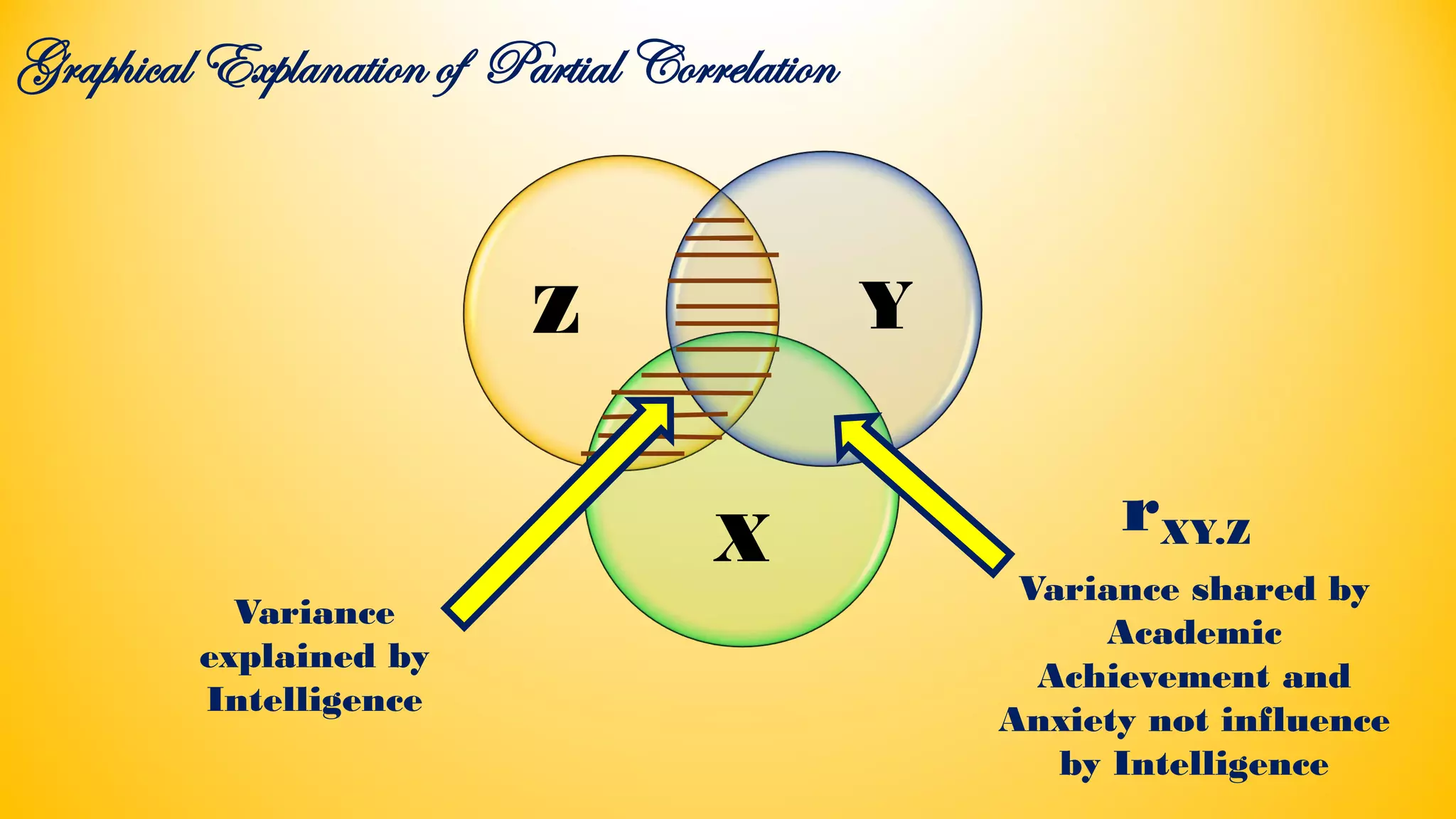 Graphical Explanation of Partial Correlation

Z

Y

X

Variance explained by Intelligence

$r_{XY.Z}$

Variance shared by Academic Achievement and Anxiety not influence by Intelligence